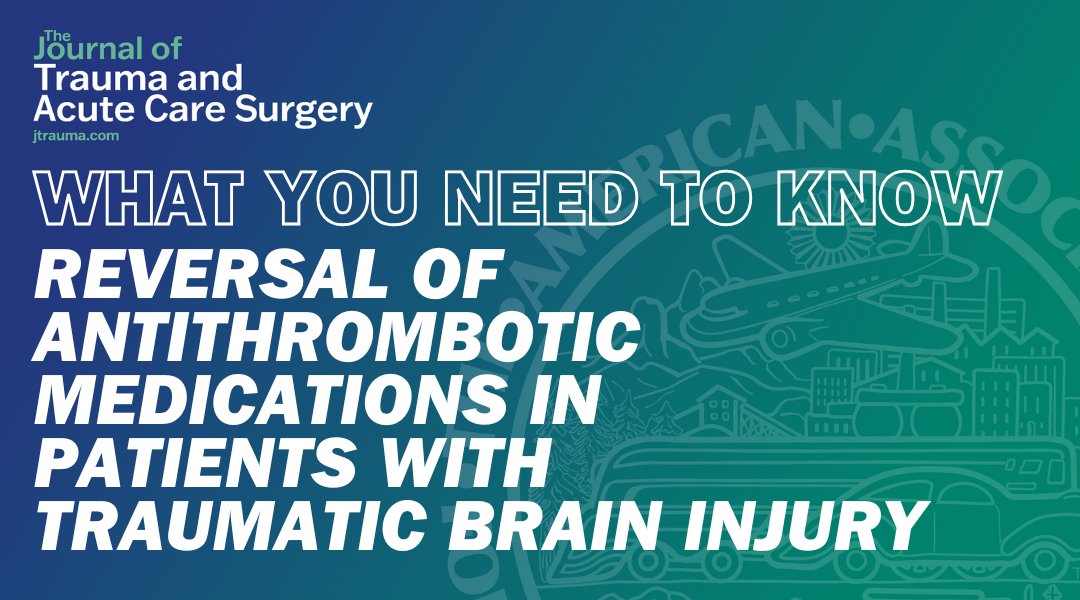 The Journal of Trauma and Acute Care Surgery
jtrauma.com

WHAT YOU NEED TO KNOW

REVERSAL OF ANTITHROMBOTIC MEDICATIONS IN PATIENTS WITH TRAUMATIC BRAIN INJURY

AMERICAN•ASSOC